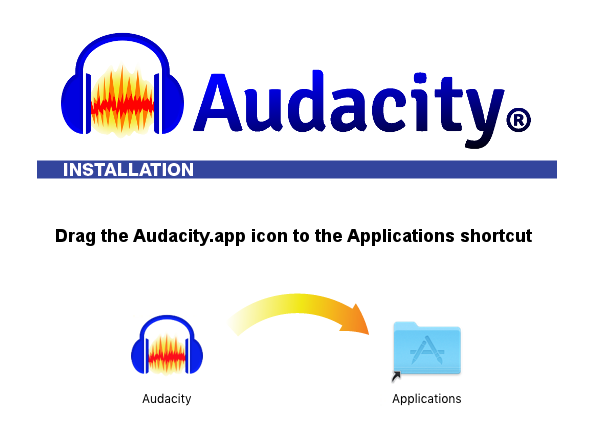 Audacity®

INSTALLATION

Drag the Audacity.app icon to the Applications shortcut

Audacity

Applications